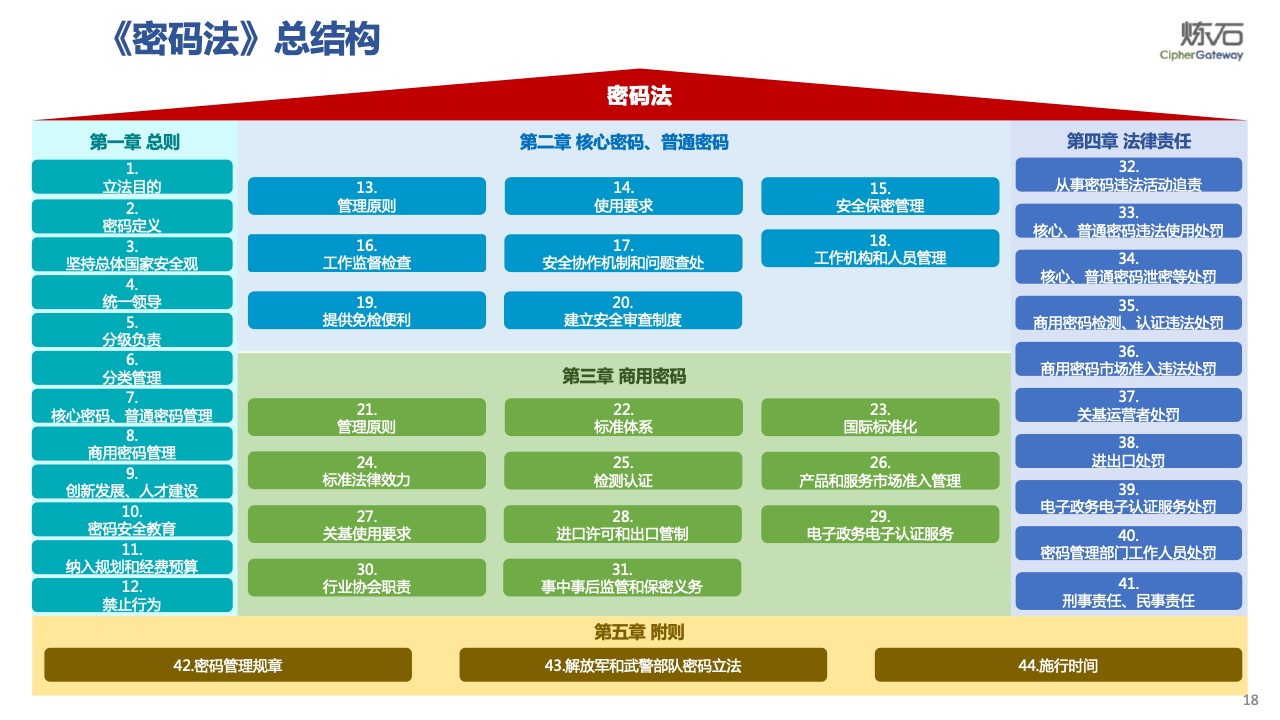 《密码法》总结构

炼石
CipherGateway

密码法

第一章 总则

1.
立法目的

2.
密码定义

3.
坚持总体国家安全观

4.
统一领导

5.
分级负责

6.
分类管理

7.
核心密码、普通密码管理

8.
商用密码管理

9.
创新发展、人才建设

10.
密码安全教育

11.
纳入规划和经费预算

12.
禁止行为

第二章 核心密码、普通密码

13.
管理原则

14.
使用要求

15.
安全保密管理

16.
工作监督检查

17.
安全协作机制和问题查处

18.
工作机构和人员管理

19.
提供免检便利

20.
建立安全审查制度

第三章 商用密码

21.
管理原则

22.
标准体系

23.
国际标准化

24.
标准法律效力

25.
检测认证

26.
产品和服务市场准入管理

27.
关基使用要求

28.
进口许可和出口管制

29.
电子政务电子认证服务

30.
行业协会职责

31.
事中事后监管和保密义务

第四章 法律责任

32.
从事密码违法活动追责

33.
核心、普通密码违法使用处罚

34.
核心、普通密码泄密等处罚

35.
商用密码检测、认证违法处罚

36.
商用密码市场准入违法处罚

37.
关基运营者处罚

38.
进出口处罚

39.
电子政务电子认证服务处罚

40.
密码管理部门工作人员处罚

41.
刑事责任、民事责任

第五章 附则

42.密码管理规章

43.解放军和武警部队密码立法

44.施行时间

18